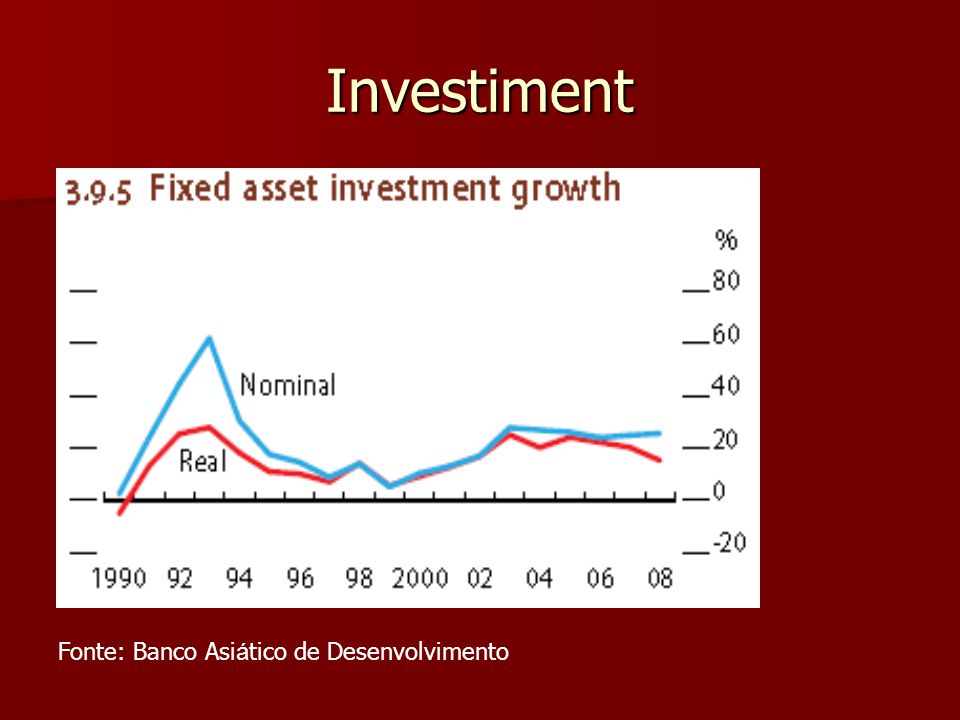 Investiment

3.9.5 Fixed asset investment growth

%
80
60
40
20
0
-20

Nominal

Real

1990 92 94 96 98 2000 02 04 06 08

Fonte: Banco Asiático de Desenvolvimento